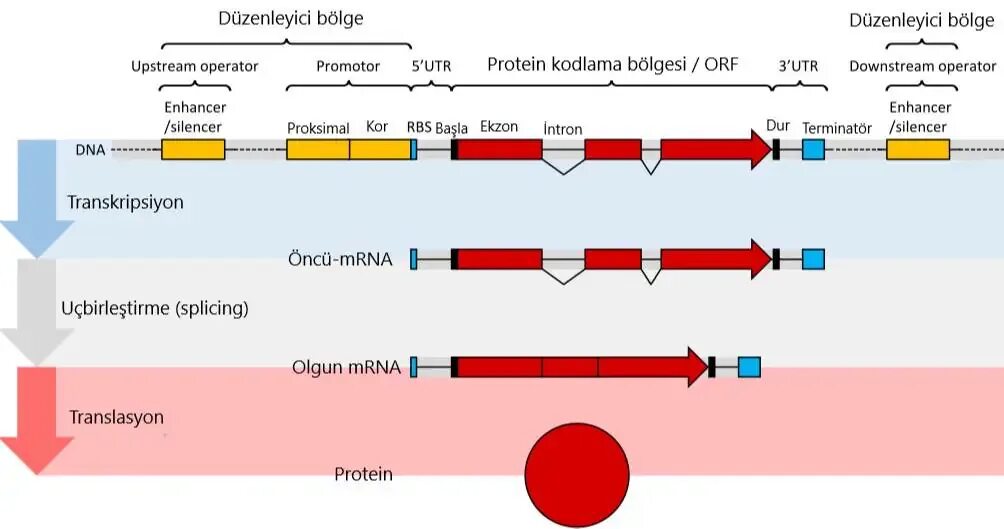 Düzenleyici bölge

Düzenleyici bölge

Upstream operator

Promotor

5'UTR

Protein kodlama bölgesi / ORF

3'UTR

Downstream operator

Enhancer /silencer

Proksimal

Kor

RBS

Başla

Ekzon

İntron

Dur

Terminatör

Enhancer /silencer

DNA

Transkripsiyon

Öncü-mRNA

Uçbirleştirme (splicing)

Olgun mRNA

Translasyon

Protein